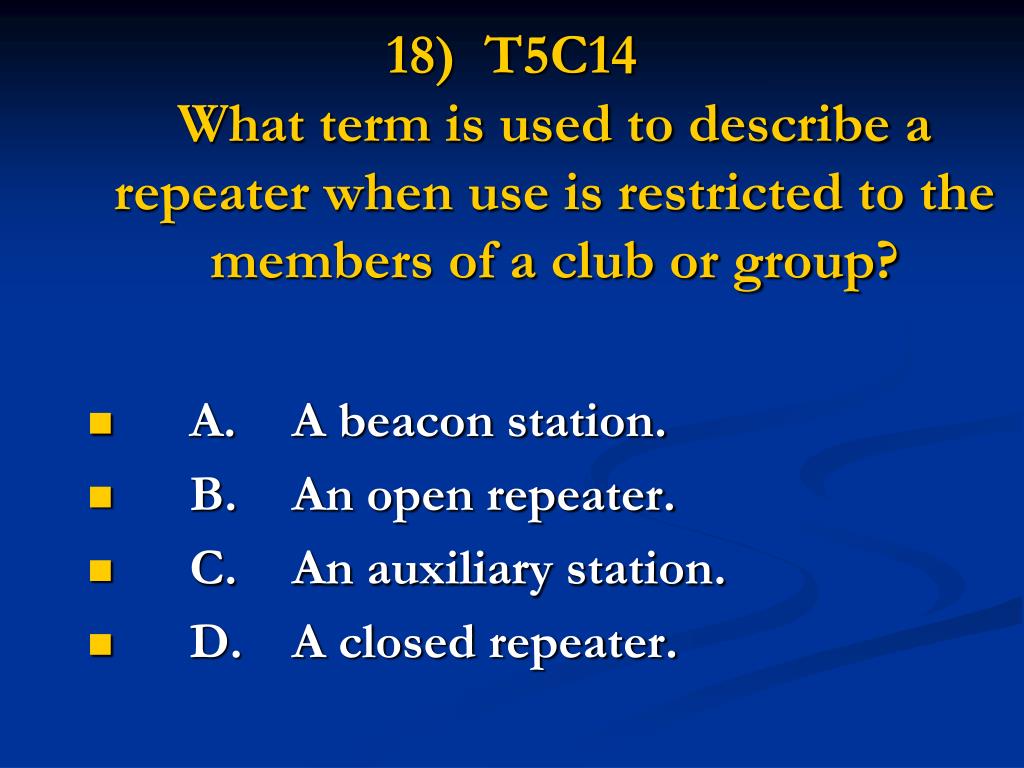 18) T5C14
What term is used to describe a repeater when use is restricted to the members of a club or group?

A. A beacon station.
B. An open repeater.
C. An auxiliary station.
D. A closed repeater.